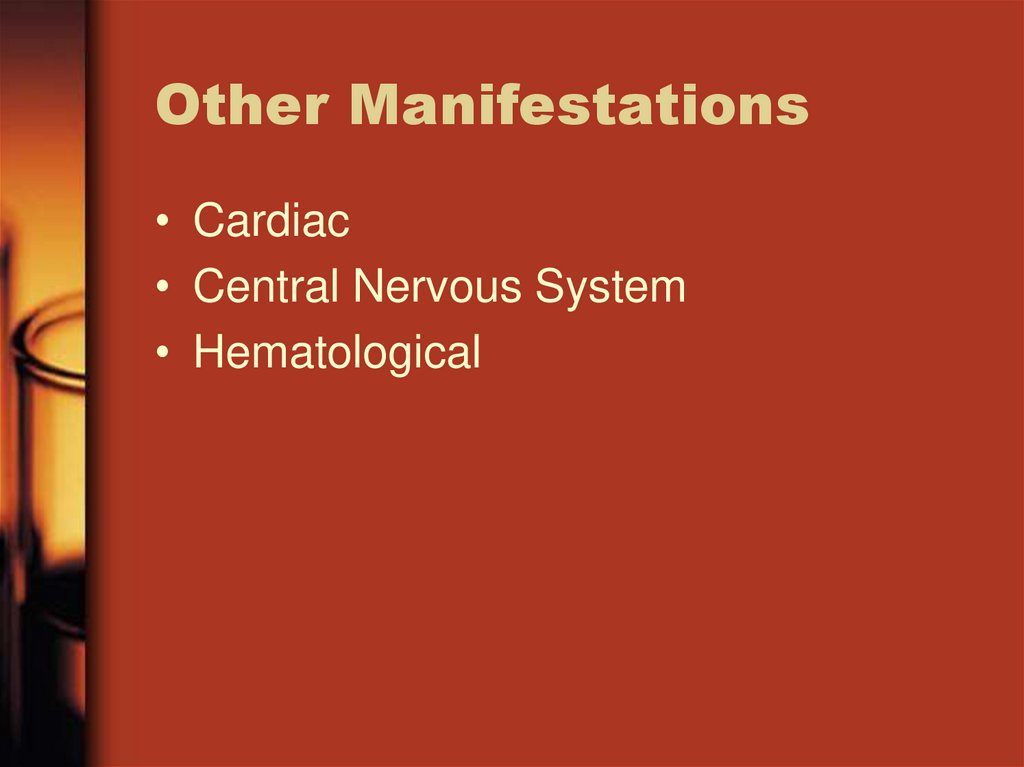 Other Manifestations

• Cardiac
• Central Nervous System
• Hematological